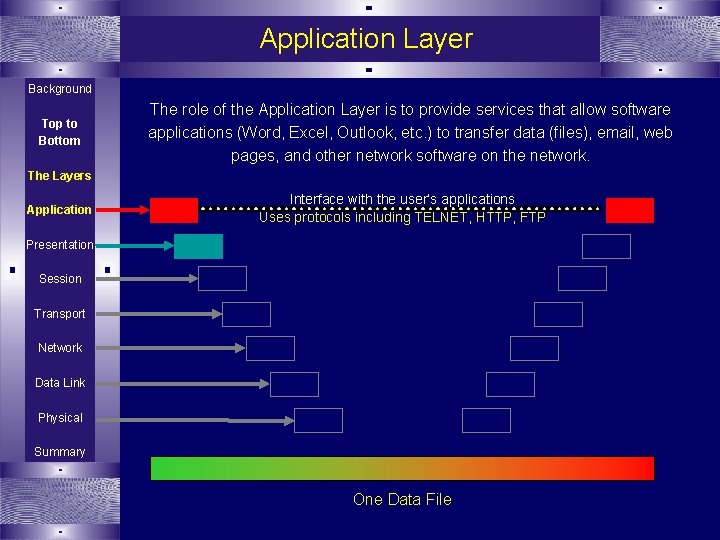 Application Layer

Background

Top to Bottom

The Layers

Application

Presentation

Session

Transport

Network

Data Link

Physical

Summary

The role of the Application Layer is to provide services that allow software applications (Word, Excel, Outlook, etc.) to transfer data (files), email, web pages, and other network software on the network.

Interface with the user's applications
Uses protocols including TELNET, HTTP, FTP

One Data File